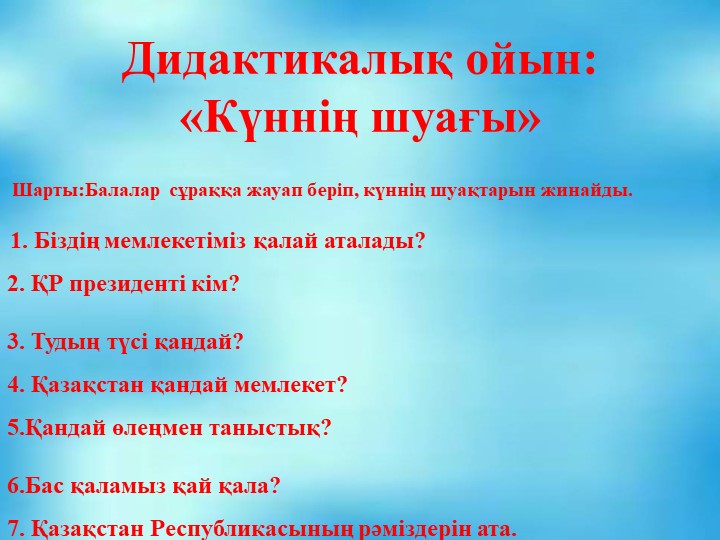 Дидактикалық ойын:
«Күннің шуағы»

Шарты:Балалар сұраққа жауап беріп, күннің шуақтарын жинайды.

1. Біздің мемлекетіміз қалай аталады?

2. ҚР президенті кім?

3. Тудың түсі қандай?

4. Қазақстан қандай мемлекет?

5.Қандай өлеңмен таныстық?

6.Бас қаламыз қай қала?

7. Қазақстан Республикасының рәміздерін ата.